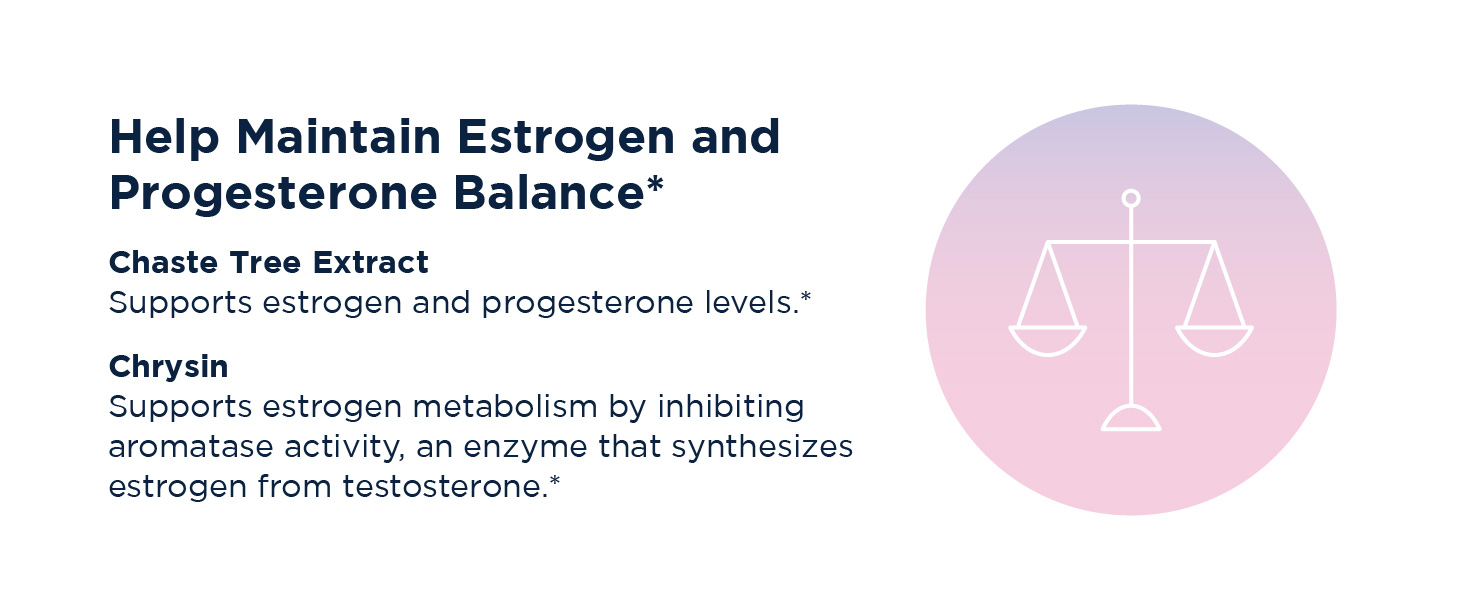 Help Maintain Estrogen and Progesterone Balance*

Chaste Tree Extract
Supports estrogen and progesterone levels.*

Chrysin
Supports estrogen metabolism by inhibiting aromatase activity, an enzyme that synthesizes estrogen from testosterone.*